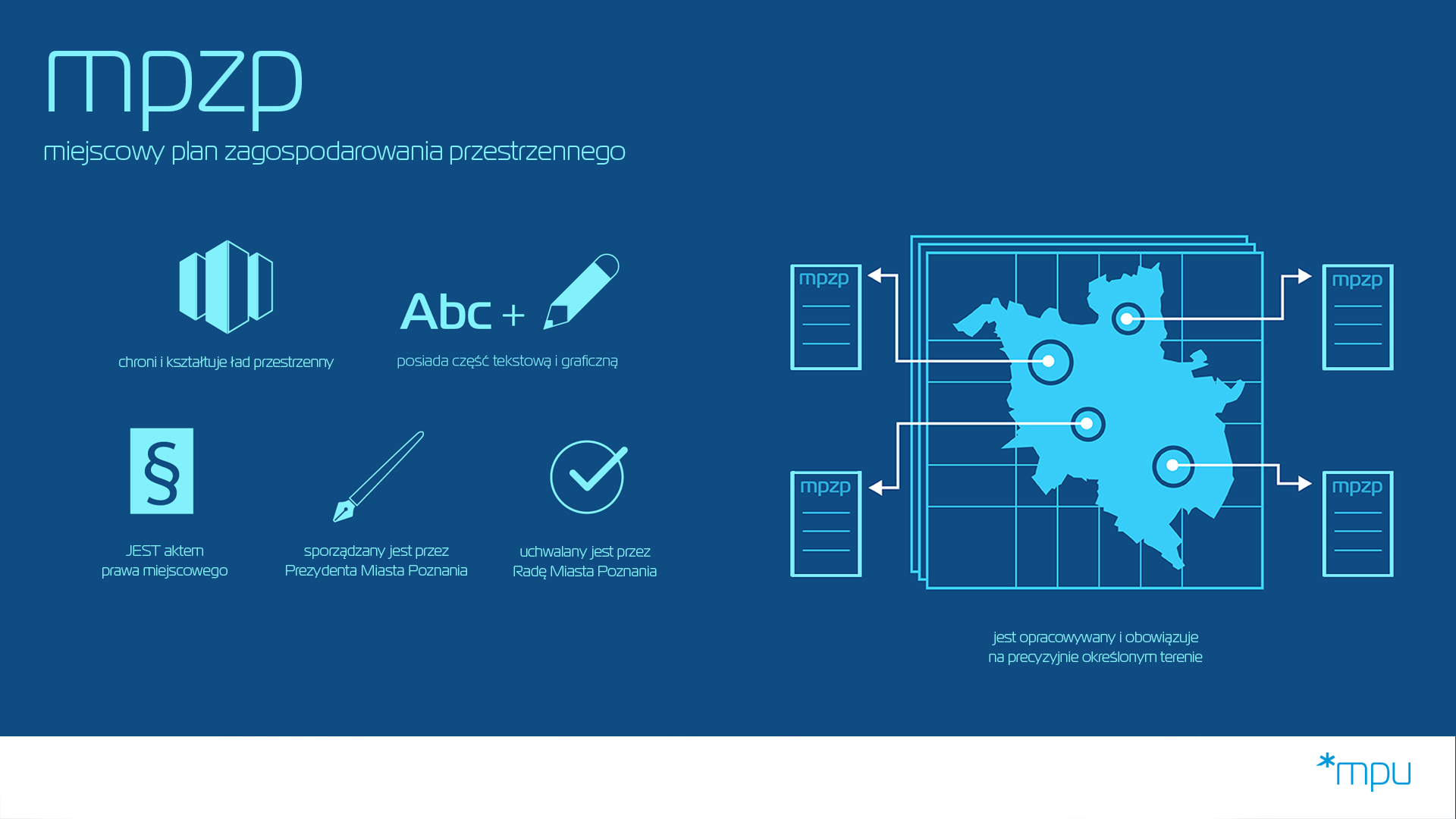 mpzp

miejscowy plan zagospodarowania przestrzennego

chroni i kształtuje ład przestrzenny

Abc +

posiada część tekstową i graficzną

§

JEST aktem prawa miejscowego

sporządzany jest przez Prezydenta Miasta Poznania

uchwalany jest przez Radę Miasta Poznania

mpzp

mpzp

mpzp

mpzp

jest opracowywany i obowiązuje na precyzyjnie określonym terenie

*mpu